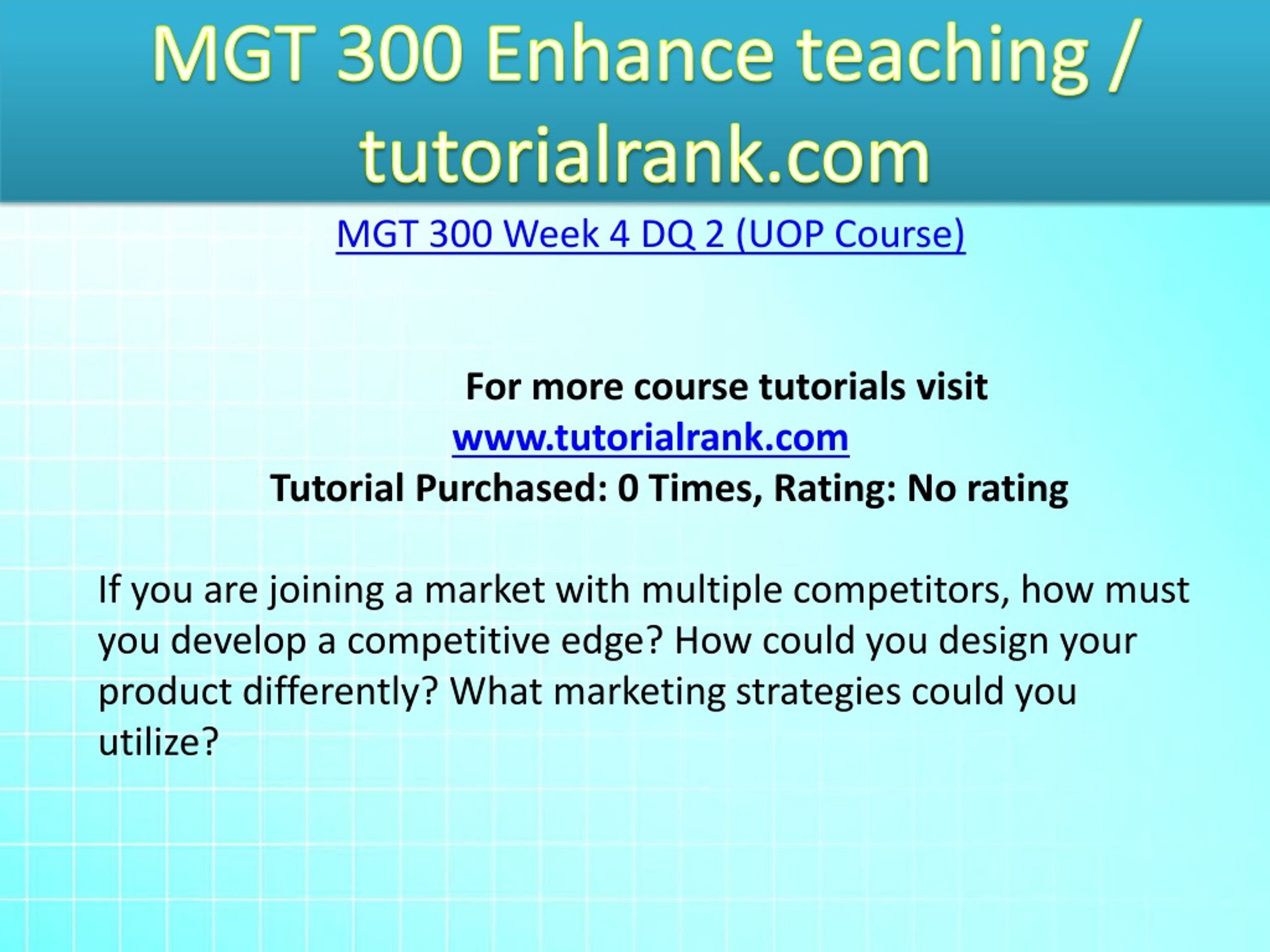 MGT 300 Enhance teaching / tutorialrank.com

MGT 300 Week 4 DQ 2 (UOP Course)

For more course tutorials visit
www.tutorialrank.com
Tutorial Purchased: 0 Times, Rating: No rating

If you are joining a market with multiple competitors, how must you develop a competitive edge? How could you design your product differently? What marketing strategies could you utilize?